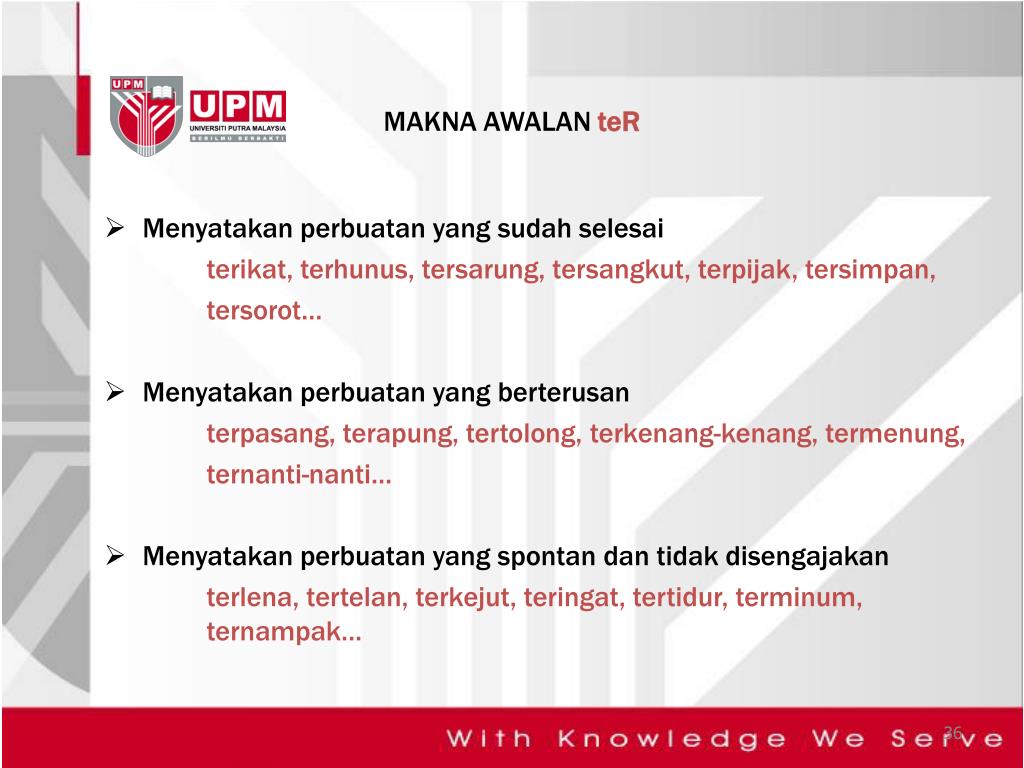 UPM
UPM
UNIVERSITI PUTRA MALAYSIA
BERILMU BERBAKTI

MAKNA AWALAN teR

➢ Menyatakan perbuatan yang sudah selesai
terikat, terhunus, tersarung, tersangkut, terpijak, tersimpan, tersorot…

➢ Menyatakan perbuatan yang berterusan
terpasang, terapung, tertolong, terkenang-kenang, termenung, ternanti-nanti…

➢ Menyatakan perbuatan yang spontan dan tidak disengajakan
terlena, tertelan, terkejut, teringat, tertidur, terminum, ternampak…

With Knowledge We Serve

26